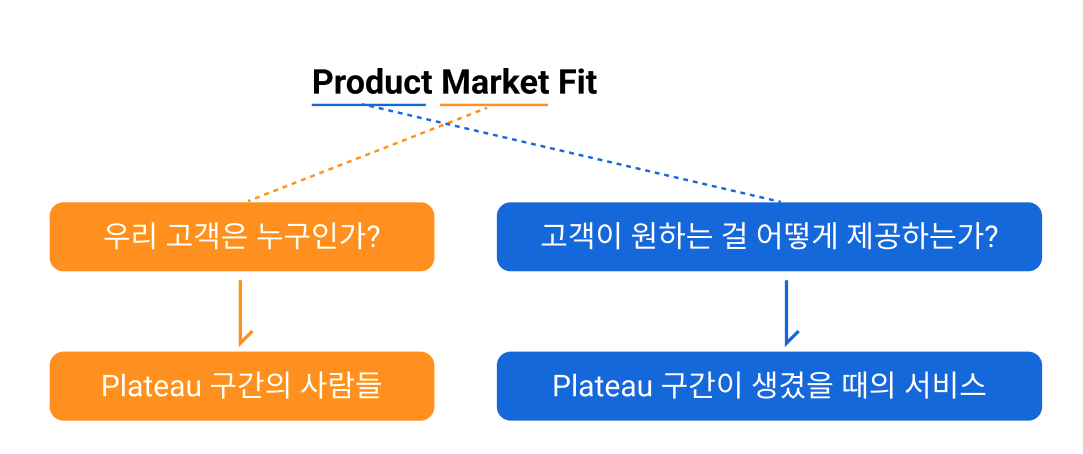 Product Market Fit

우리 고객은 누구인가?

Plateau 구간의 사람들

고객이 원하는 걸 어떻게 제공하는가?

Plateau 구간이 생겼을 때의 서비스